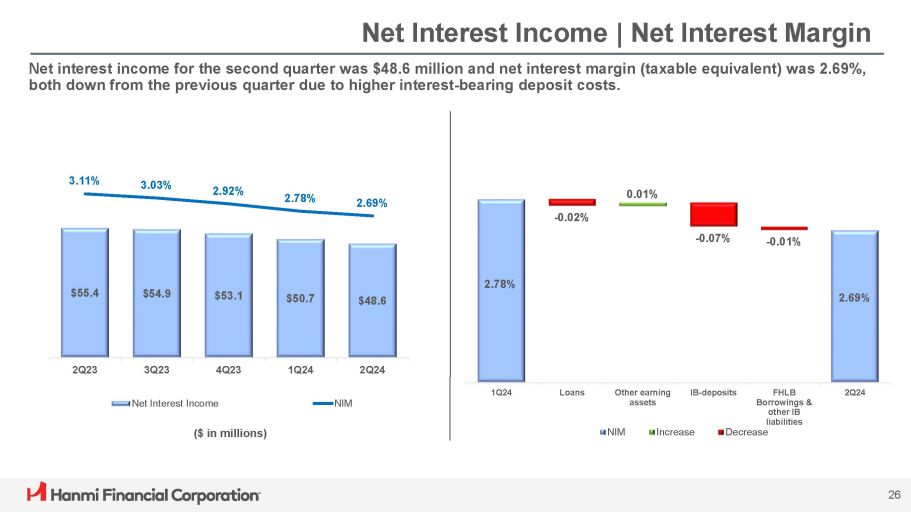 Net Interest Income | Net Interest Margin

Net interest income for the second quarter was $48.6 million and net interest margin (taxable equivalent) was 2.69%, both down from the previous quarter due to higher interest-bearing deposit costs.

3.11%
3.03%
2.92%
2.78%
2.69%

$55.4
$54.9
$53.1
$50.7
$48.6

2Q23
3Q23
4Q23
1Q24
2Q24

Net Interest Income
NIM

($ in millions)

2.78%
-0.02%
0.01%
-0.07%
-0.01%
2.69%

1Q24
Loans
Other earning assets
IB-deposits
FHLB Borrowings & other IB liabilities
2Q24

NIM
Increase
Decrease

Hanmi Financial Corporation

26